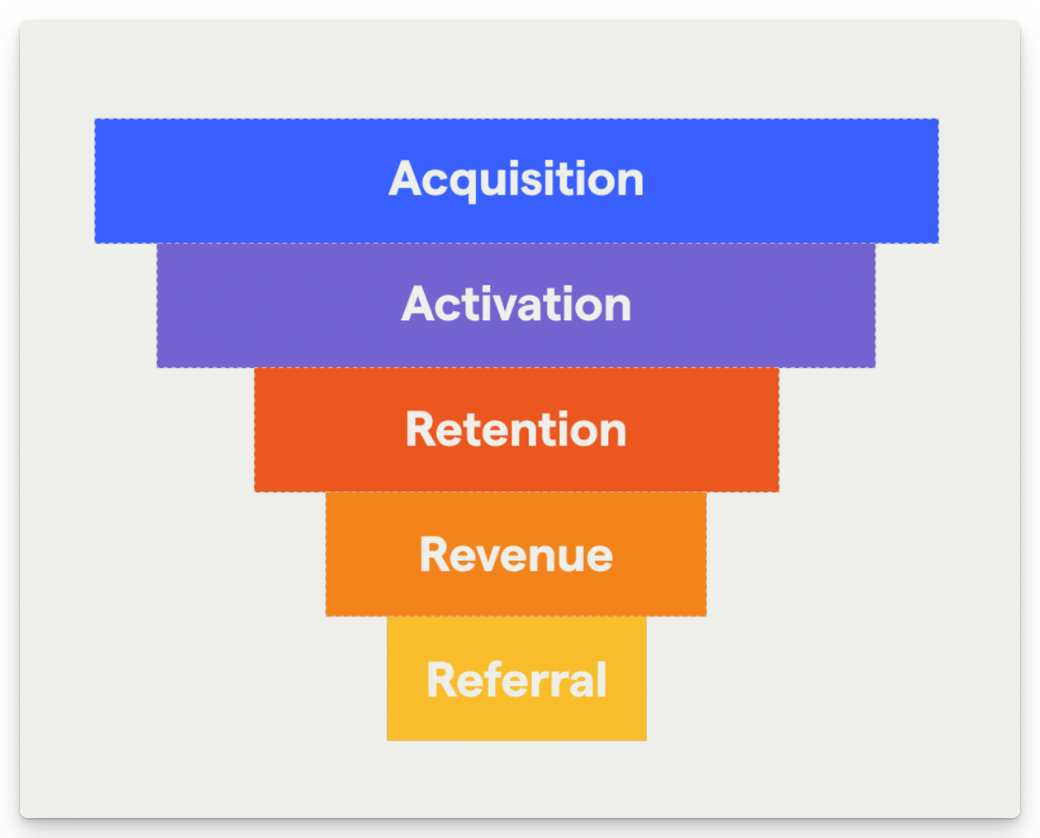 Acquisition

Activation

Retention

Revenue

Referral